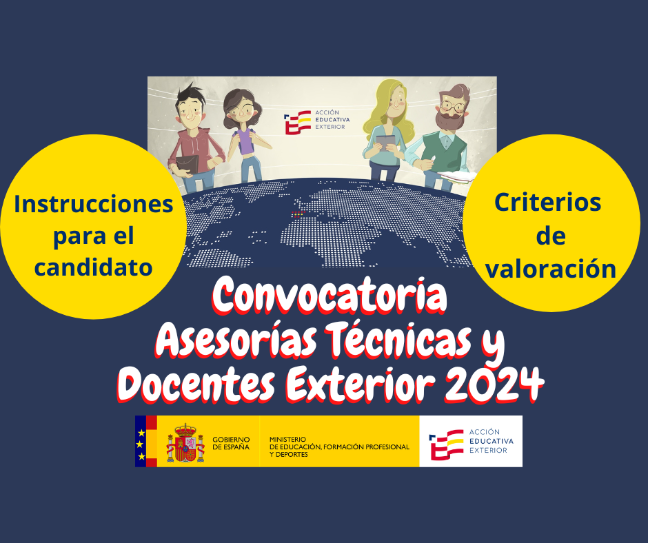 ACCIÓN
EDUCATIVA
EXTERIOR

Instrucciones para el candidato

Criterios de valoración

Convocatoria
Asesorías Técnicas y Docentes Exterior 2024

GOBIERNO DE ESPAÑA

MINISTERIO DE EDUCACIÓN, FORMACIÓN PROFESIONAL Y DEPORTES

ACCIÓN
EDUCATIVA
EXTERIOR